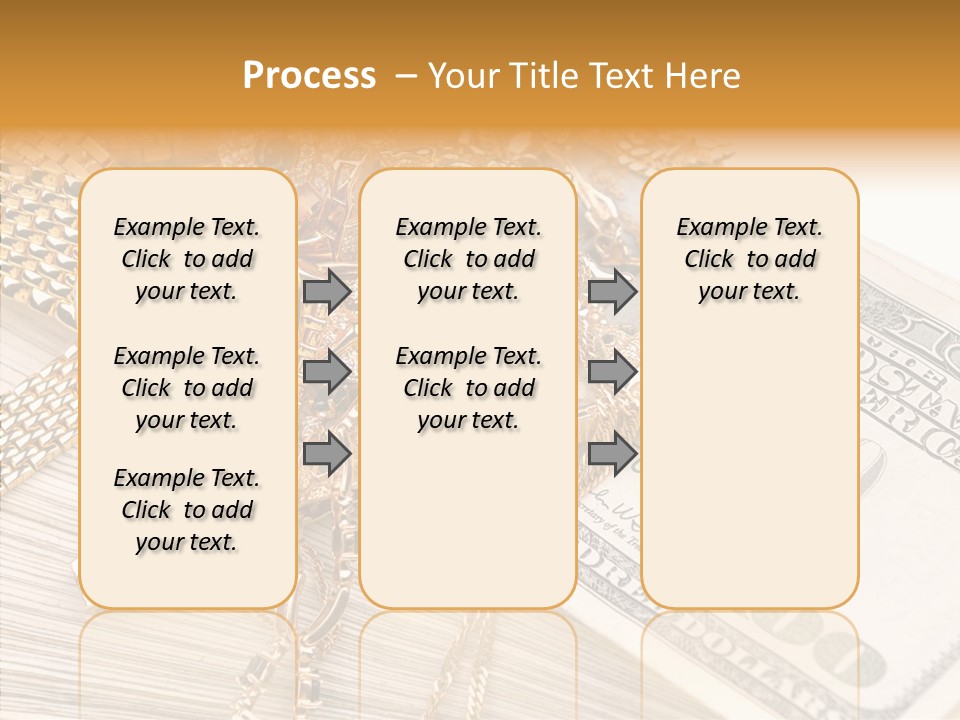 Process – Your Title Text Here

Example Text. Click to add your text.

Example Text. Click to add your text.

Example Text. Click to add your text.

Example Text. Click to add your text.

Example Text. Click to add your text.

Example Text. Click to add your text.